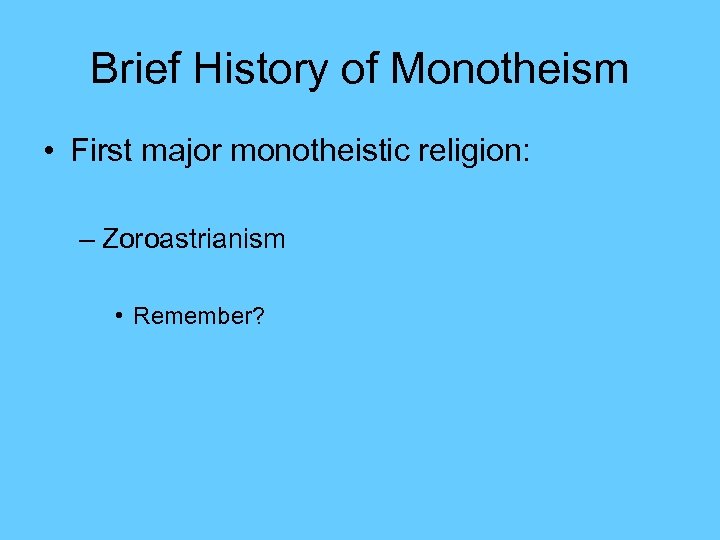 Brief History of Monotheism

• First major monotheistic religion:

– Zoroastrianism

• Remember?